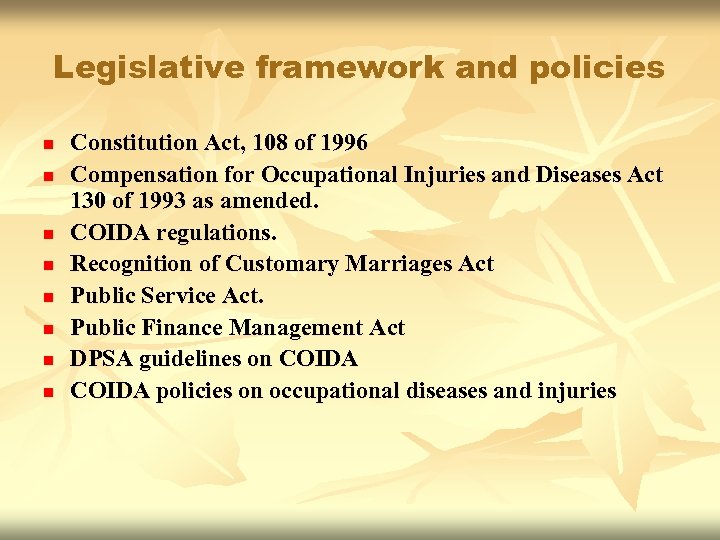 Legislative framework and policies

- Constitution Act, 108 of 1996
- Compensation for Occupational Injuries and Diseases Act 130 of 1993 as amended.
- COIDA regulations.
- Recognition of Customary Marriages Act
- Public Service Act.
- Public Finance Management Act
- DPSA guidelines on COIDA
- COIDA policies on occupational diseases and injuries